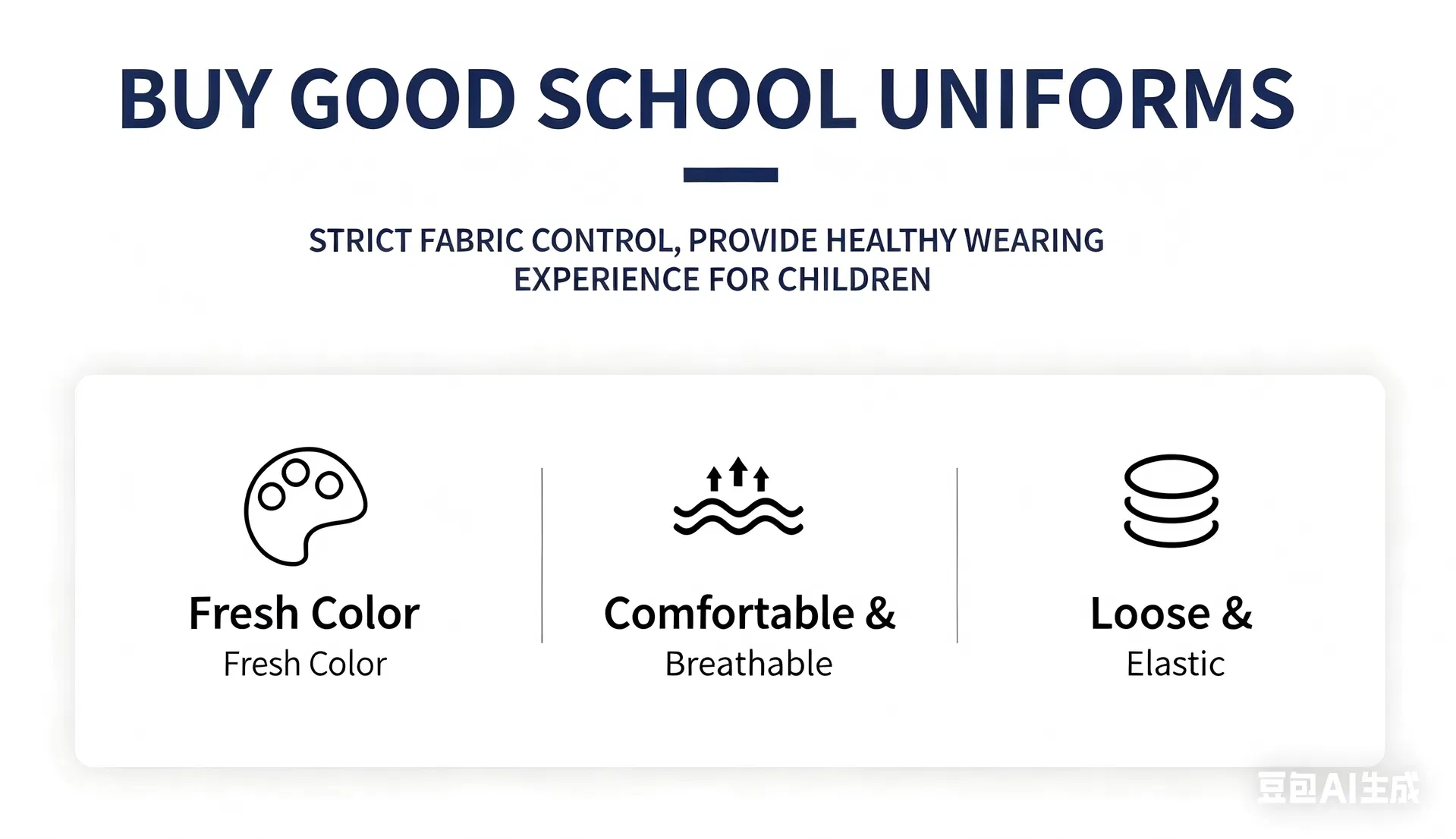 BUY GOOD SCHOOL UNIFORMS

STRICT FABRIC CONTROL, PROVIDE HEALTHY WEARING EXPERIENCE FOR CHILDREN

Fresh Color
Fresh Color

Comfortable &
Breathable

Loose &
Elastic

豆包AI生成